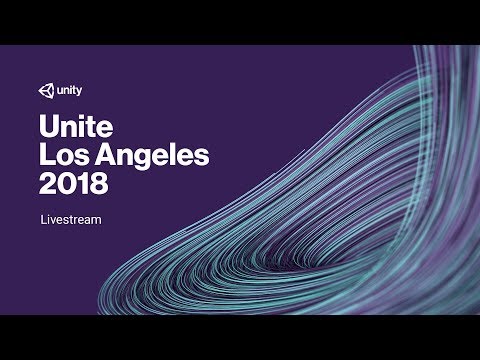 unity

Unite
Los Angeles
2018

Livestream